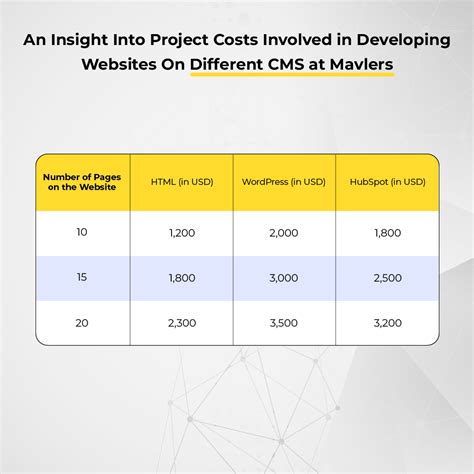 An Insight Into Project Costs Involved in Developing Websites On Different CMS at Mavlers

| Number of Pages on the Website | HTML (in USD) | WordPress (in USD) | HubSpot (in USD) |
|---|---|---|---|
| 10 | 1,200 | 2,000 | 1,800 |
| 15 | 1,800 | 3,000 | 2,500 |
| 20 | 2,300 | 3,500 | 3,200 |